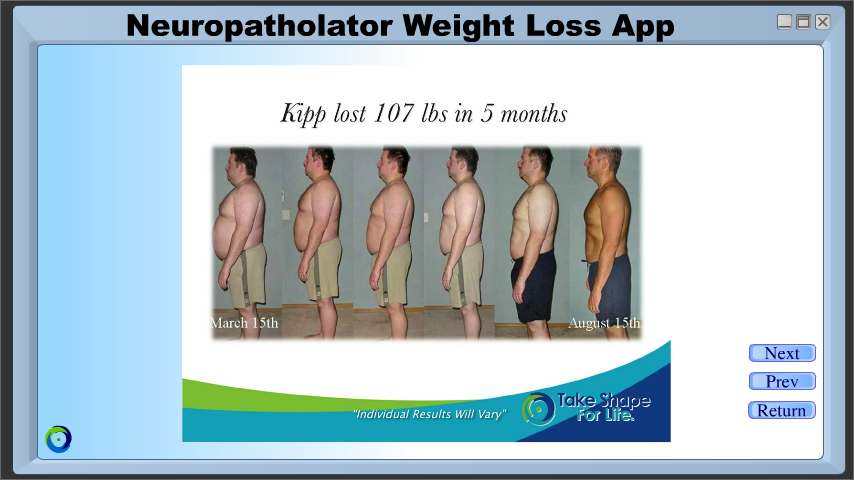 Neuropatholator Weight Loss App

Kipp lost 107 lbs in 5 months

March 15th

August 15th

"Individual Results Will Vary"

Take Shape For Life.

Next

Prev

Return